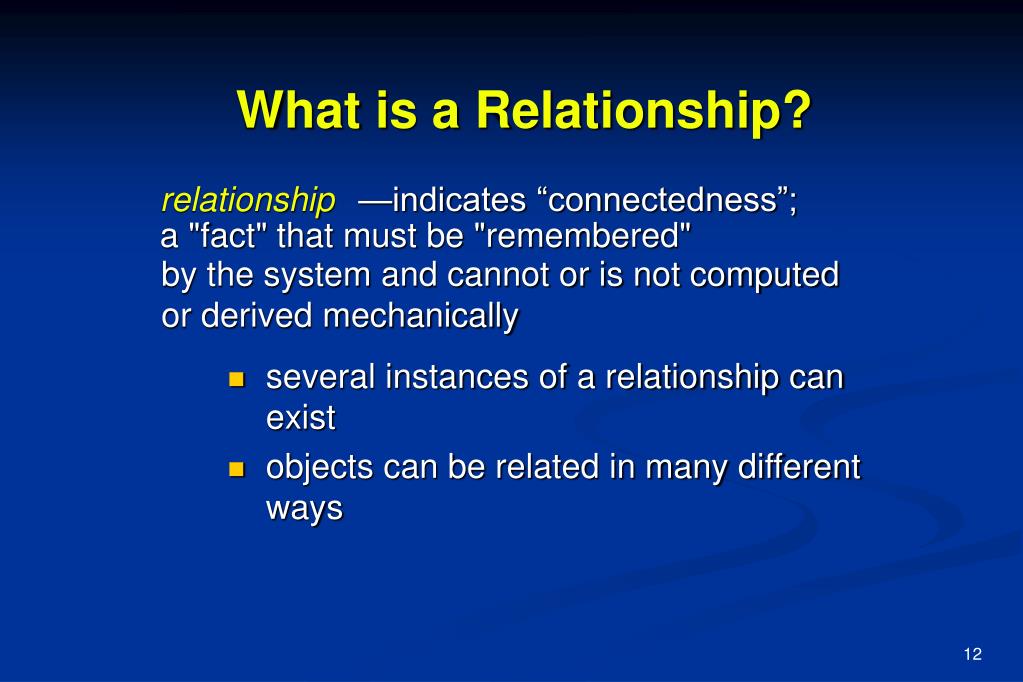 What is a Relationship?

relationship —indicates “connectedness”; a "fact" that must be "remembered" by the system and cannot or is not computed or derived mechanically

- several instances of a relationship can exist
- objects can be related in many different ways

12